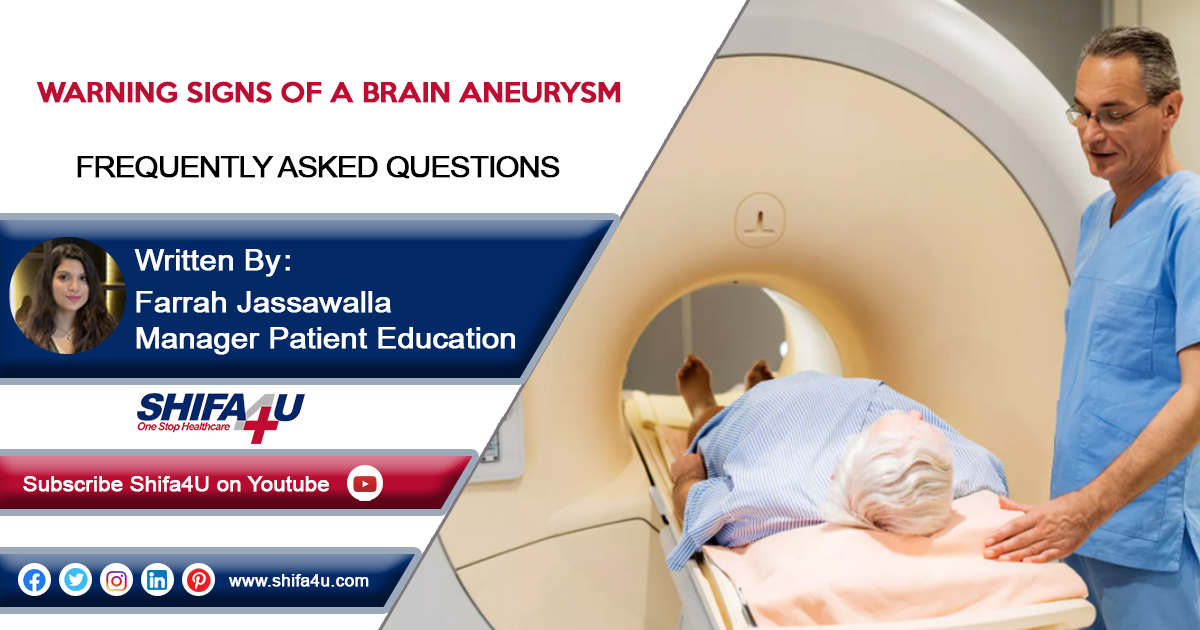 WARNING SIGNS OF A BRAIN ANEURYSM

FREQUENTLY ASKED QUESTIONS

Written By:
Farrah Jassawalla
Manager Patient Education

SHIFA4U
One Stop Healthcare

Subscribe Shifa4U on Youtube

www.shifa4u.com